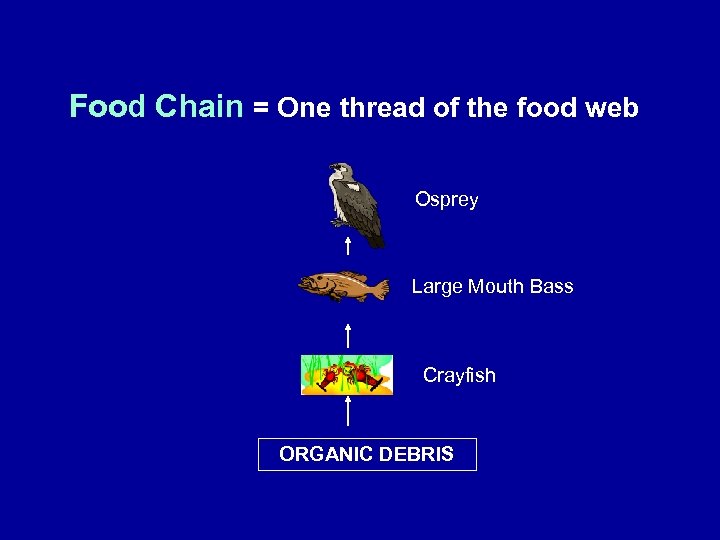 Food Chain = One thread of the food web

Osprey

Large Mouth Bass

Crayfish

ORGANIC DEBRIS